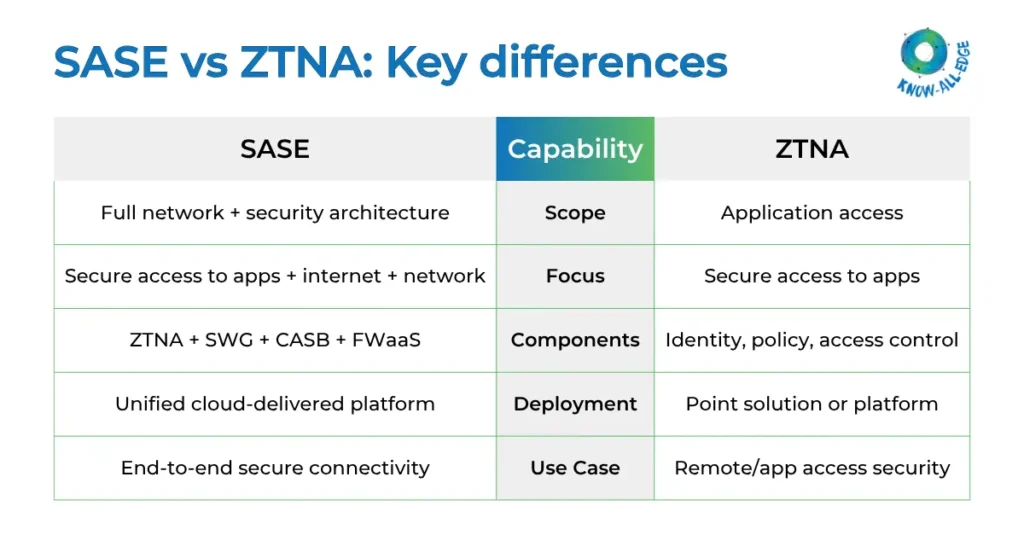 SASE vs ZTNA: Key differences

KNOW-ALL-EDGE

| SASE | Capability | ZTNA |
|---|---|---|
| Full network + security architecture | Scope | Application access |
| Secure access to apps + internet + network | Focus | Secure access to apps |
| ZTNA + SWG + CASB + FWaaS | Components | Identity, policy, access control |
| Unified cloud-delivered platform | Deployment | Point solution or platform |
| End-to-end secure connectivity | Use Case | Remote/app access security |